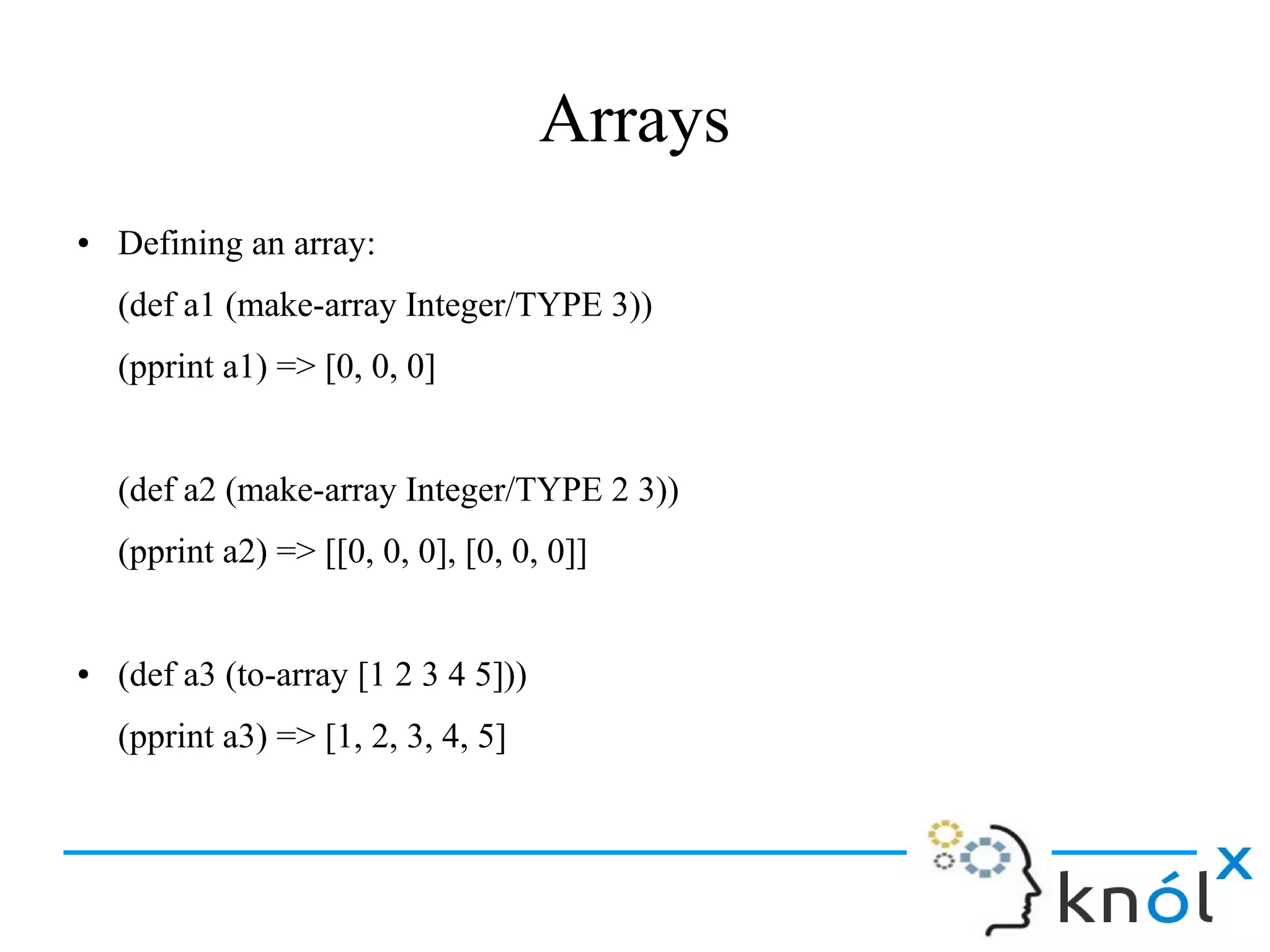 Arrays

• Defining an array:

(def a1 (make-array Integer/TYPE 3))

(pprint a1) => [0, 0, 0]

(def a2 (make-array Integer/TYPE 2 3))

(pprint a2) => [[0, 0, 0], [0, 0, 0]]

• (def a3 (to-array [1 2 3 4 5]))

(pprint a3) => [1, 2, 3, 4, 5]

knólx